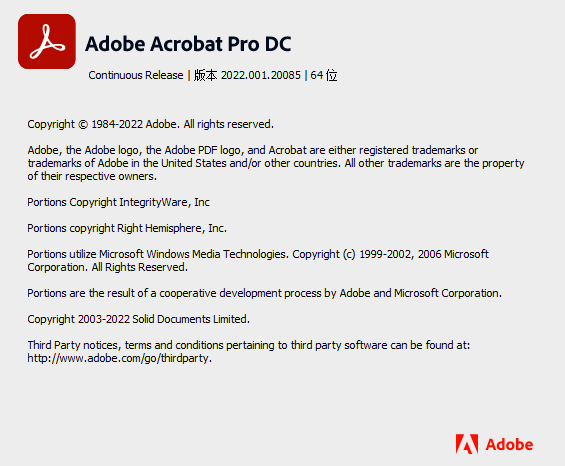 Adobe Acrobat Pro DC

Continuous Release | 版本 2022.001.20085 | 64 位

Copyright © 1984-2022 Adobe. All rights reserved.

Adobe, the Adobe logo, the Adobe PDF logo, and Acrobat are either registered trademarks or trademarks of Adobe in the United States and/or other countries. All other trademarks are the property of their respective owners.

Portions Copyright IntegrityWare, Inc

Portions copyright Right Hemisphere, Inc.

Portions utilize Microsoft Windows Media Technologies. Copyright (c) 1999-2002, 2006 Microsoft Corporation. All Rights Reserved.

Portions are the result of a cooperative development process by Adobe and Microsoft Corporation.

Copyright 2003-2022 Solid Documents Limited.

Third Party notices, terms and conditions pertaining to third party software can be found at: http://www.adobe.com/go/thirdparty.

Adobe